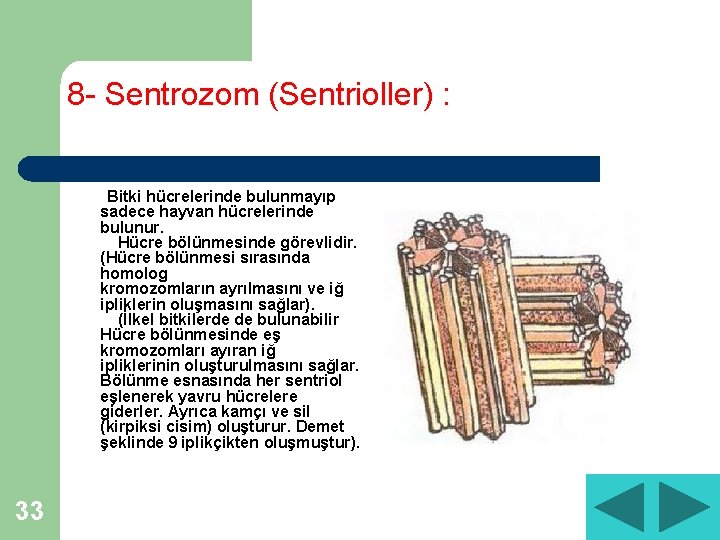 8- Sentrozom (Sentrioller) :

Bitki hücrelerinde bulunmayıp sadece hayvan hücrelerinde bulunur.

Hücre bölünmesinde görevlidir. (Hücre bölünmesi sırasında homolog kromozomların ayrılmasını ve iğ ipliklerin oluşmasını sağlar).

(İlkel bitkilerde de bulunabilir Hücre bölünmesinde eş kromozomları ayıran iğ ipliklerinin oluşturulmasını sağlar. Bölünme esnasında her sentriol eşlenerek yavru hücrelere giderler. Ayrıca kamçı ve sil (kirpiksi cisim) oluşturur. Demet şeklinde 9 iplikçikten oluşmuştur).

33